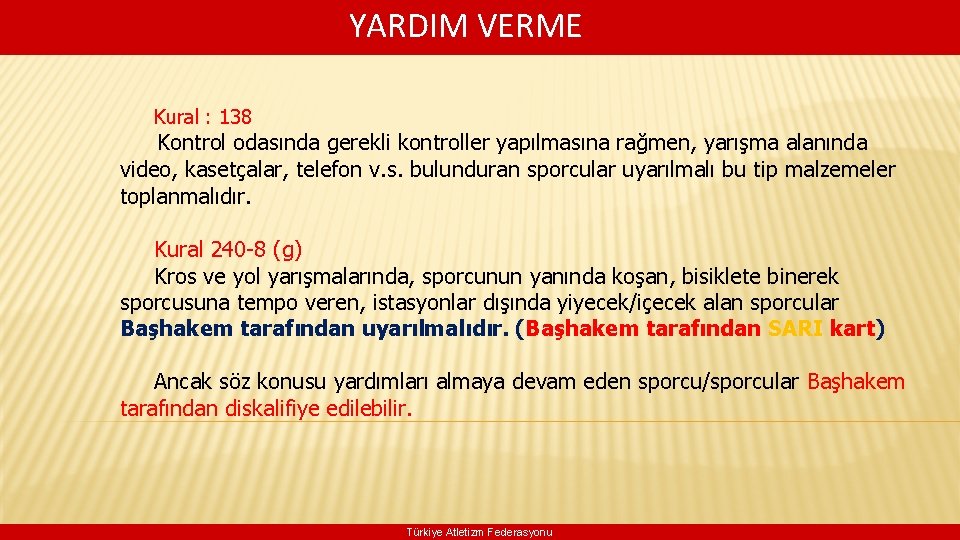 YARDIM VERME

Kural : 138

Kontrol odasında gerekli kontroller yapılmasına rağmen, yarışma alanında video, kasetçalar, telefon v.s. bulunduran sporcular uyarılmalı bu tip malzemeler toplanmalıdır.

Kural 240-8 (g)

Kros ve yol yarışmalarında, sporcunun yanında koşan, bisiklete binerek sporcusuna tempo veren, istasyonlar dışında yiyecek/içecek alan sporcular Başhakem tarafından uyarılmalıdır. (Başhakem tarafından SARI kart)

Ancak söz konusu yardımları almaya devam eden sporcu/sporcular Başhakem tarafından diskalifiye edilebilir.

Türkiye Atletizm Federasyonu